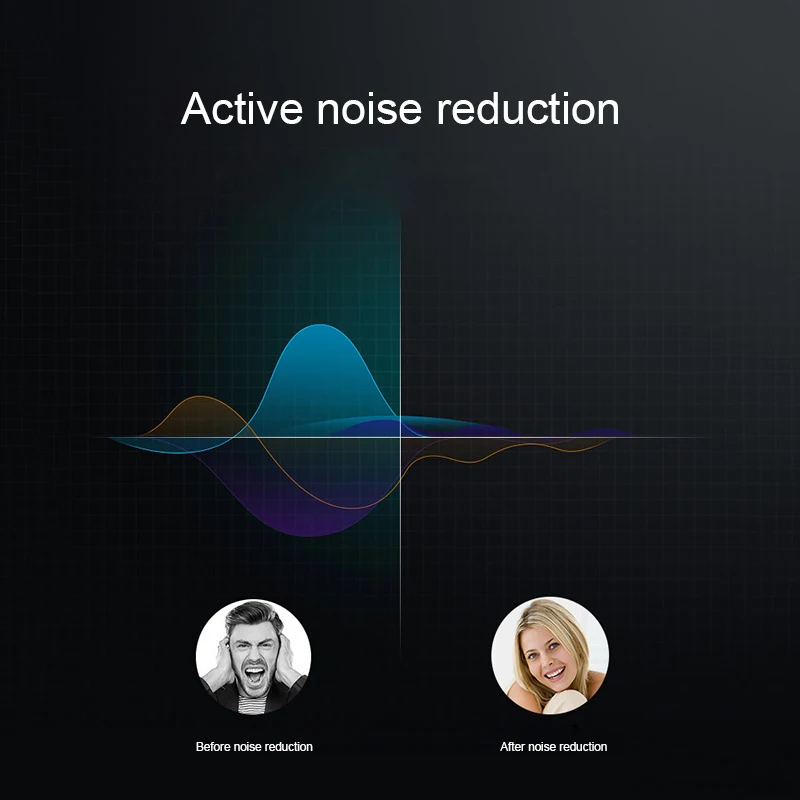 Active noise reduction

Before noise reduction

After noise reduction